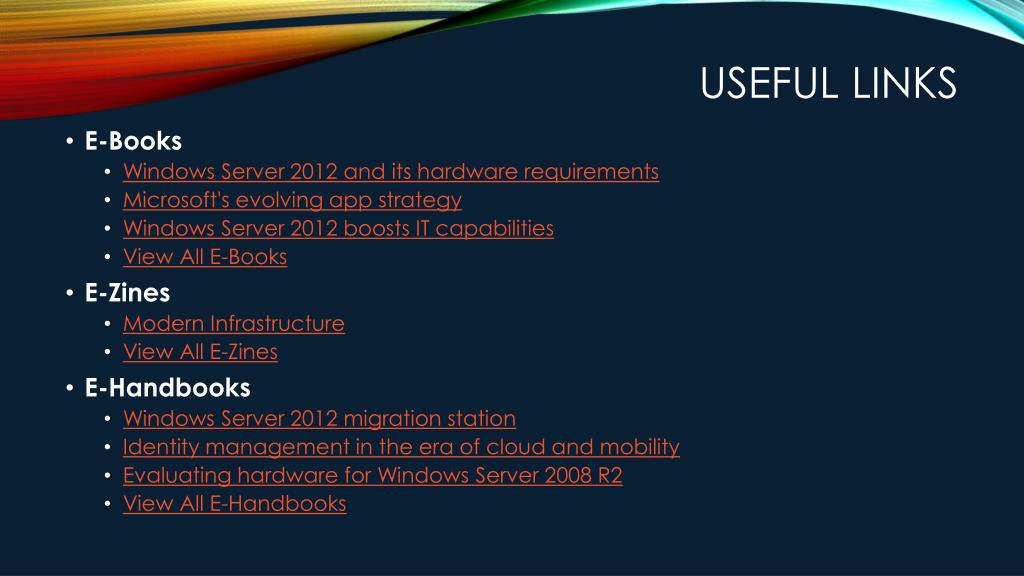 USEFUL LINKS

• E-Books
  • Windows Server 2012 and its hardware requirements
  • Microsoft's evolving app strategy
  • Windows Server 2012 boosts IT capabilities
  • View All E-Books
• E-Zines
  • Modern Infrastructure
  • View All E-Zines
• E-Handbooks
  • Windows Server 2012 migration station
  • Identity management in the era of cloud and mobility
  • Evaluating hardware for Windows Server 2008 R2
  • View All E-Handbooks